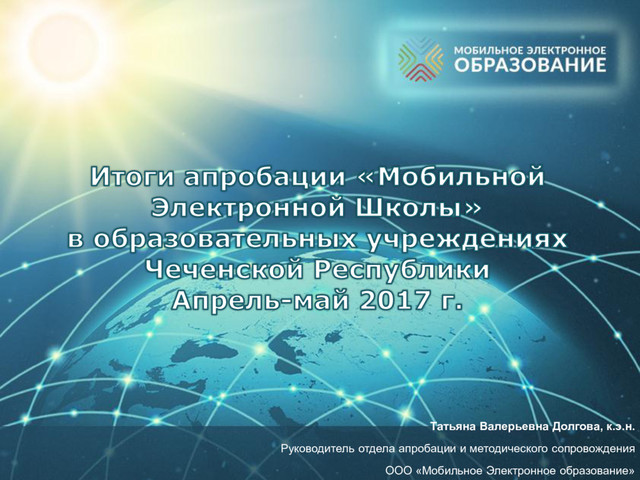 МОБИЛЬНОЕ ЭЛЕКТРОННОЕ
ОБРАЗОВАНИЕ

Итоги апробации «Мобильной Электронной Школы» в образовательных учреждениях Чеченской Республики Апрель-май 2017 г.

Татьяна Валерьевна Долгова, к.э.н.
Руководитель отдела апробации и методического сопровождения
ООО «Мобильное Электронное образование»